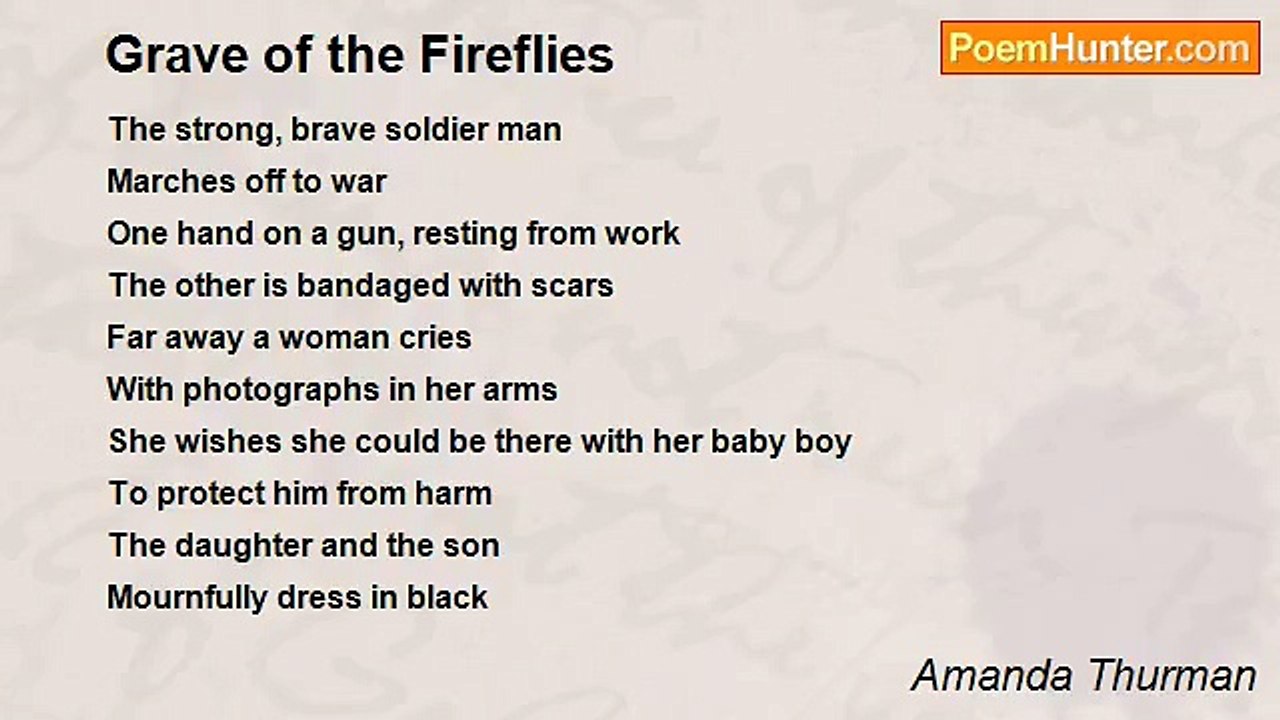 Grave of the Fireflies

PoemHunter.com

The strong, brave soldier man
Marches off to war
One hand on a gun, resting from work
The other is bandaged with scars
Far away a woman cries
With photographs in her arms
She wishes she could be there with her baby boy
To protect him from harm
The daughter and the son
Mournfully dress in black

Amanda Thurman